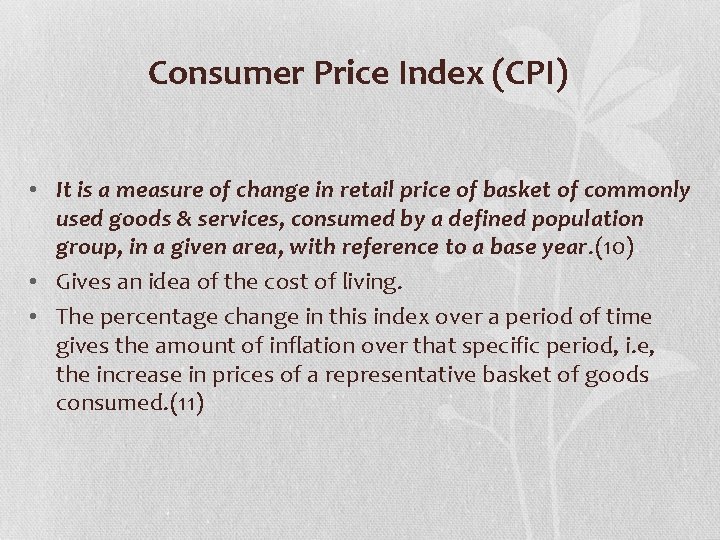 Consumer Price Index (CPI)

• It is a measure of change in retail price of basket of commonly used goods & services, consumed by a defined population group, in a given area, with reference to a base year.(10)
• Gives an idea of the cost of living.
• The percentage change in this index over a period of time gives the amount of inflation over that specific period, i.e, the increase in prices of a representative basket of goods consumed.(11)